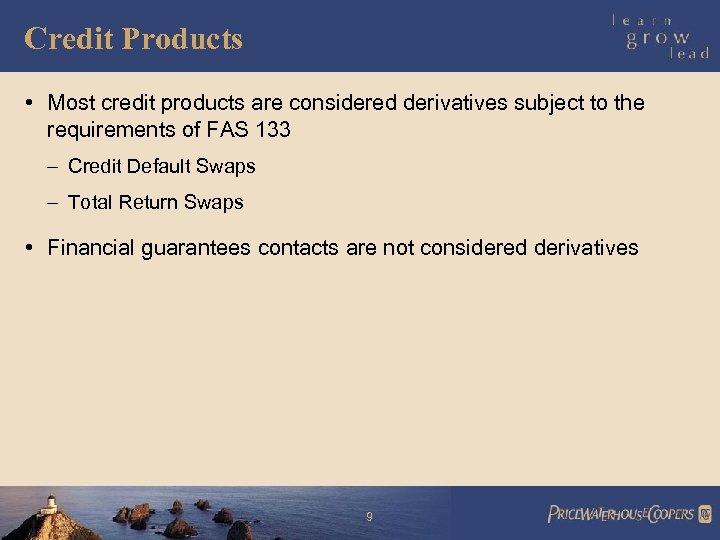 Credit Products

learn
grow
lead

• Most credit products are considered derivatives subject to the requirements of FAS 133

– Credit Default Swaps

– Total Return Swaps

• Financial guarantees contacts are not considered derivatives

9

PRICEWATERHOUSECOOPERS